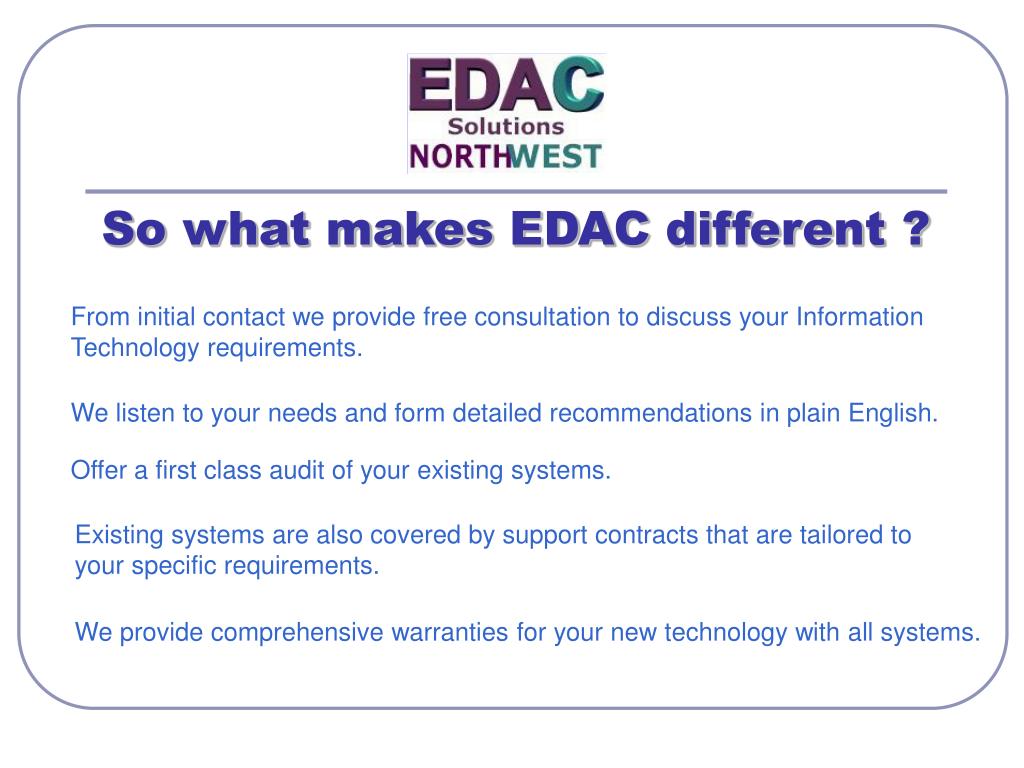 EDAC
Solutions
NORTHWEST

So what makes EDAC different ?

From initial contact we provide free consultation to discuss your Information Technology requirements.

We listen to your needs and form detailed recommendations in plain English.

Offer a first class audit of your existing systems.

Existing systems are also covered by support contracts that are tailored to your specific requirements.

We provide comprehensive warranties for your new technology with all systems.